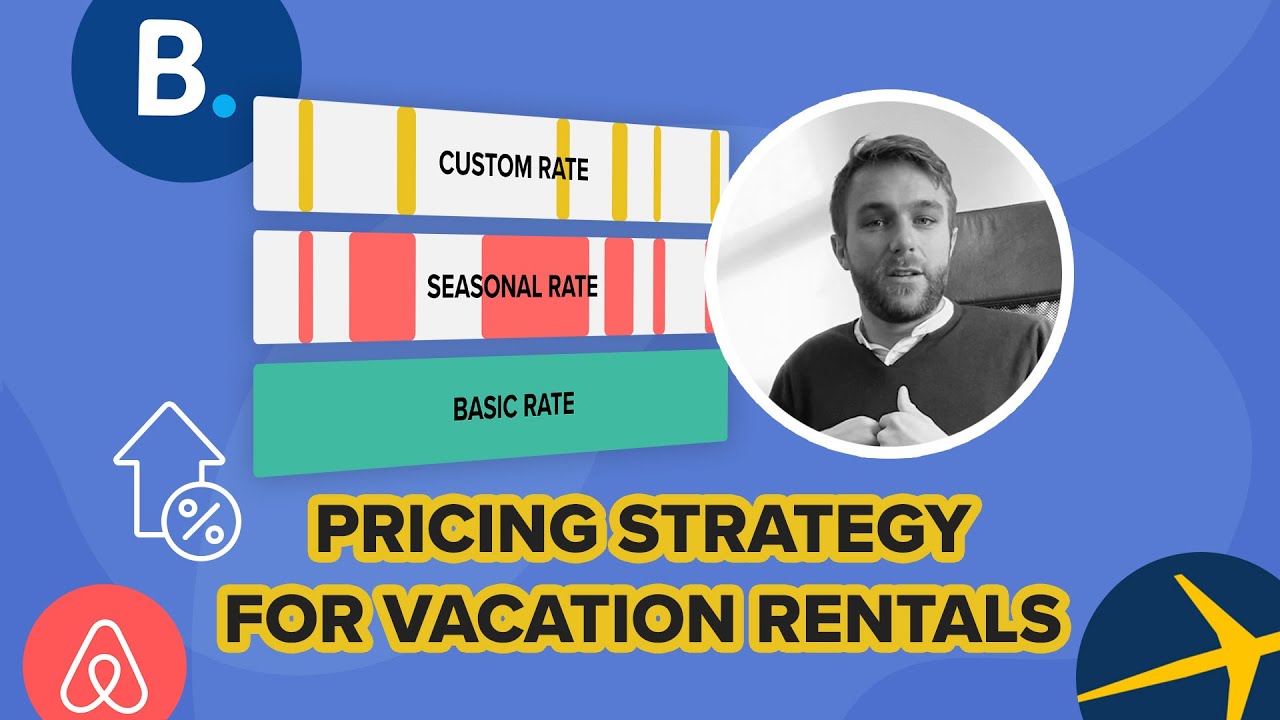 B.

CUSTOM RATE

SEASONAL RATE

BASIC RATE

%

PRICING STRATEGY
FOR VACATION RENTALS